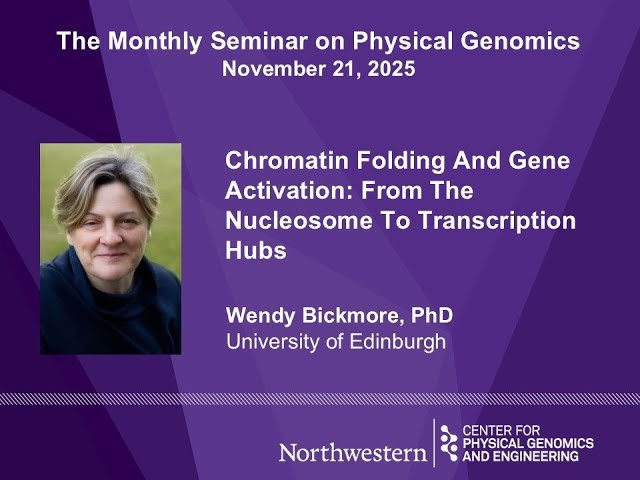 The Monthly Seminar on Physical Genomics
November 21, 2025

Chromatin Folding And Gene Activation: From The Nucleosome To Transcription Hubs

Wendy Bickmore, PhD
University of Edinburgh

Northwestern | CENTER FOR PHYSICAL GENOMICS AND ENGINEERING